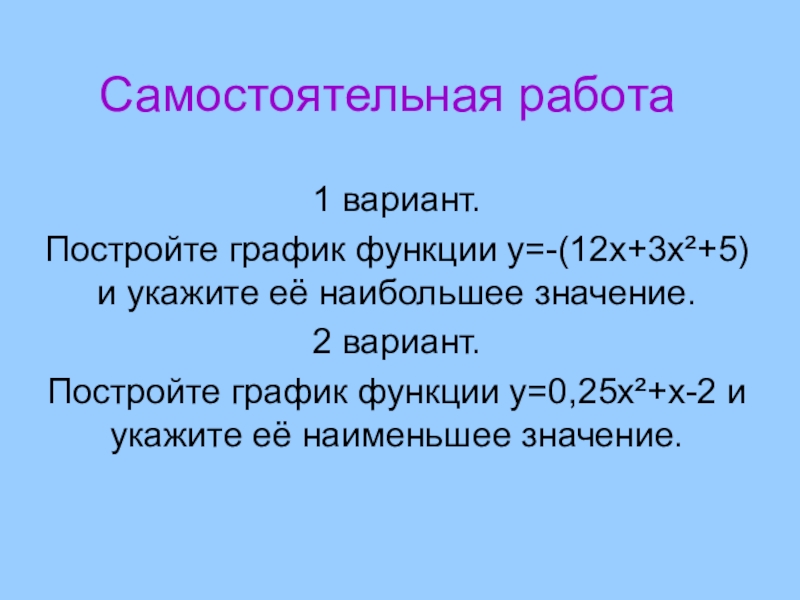 Самостоятельная работа

1 вариант.

Постройте график функции $y=-(12x+3x^2+5)$ и укажите её наибольшее значение.

2 вариант.

Постройте график функции $y=0,25x^2+x-2$ и укажите её наименьшее значение.